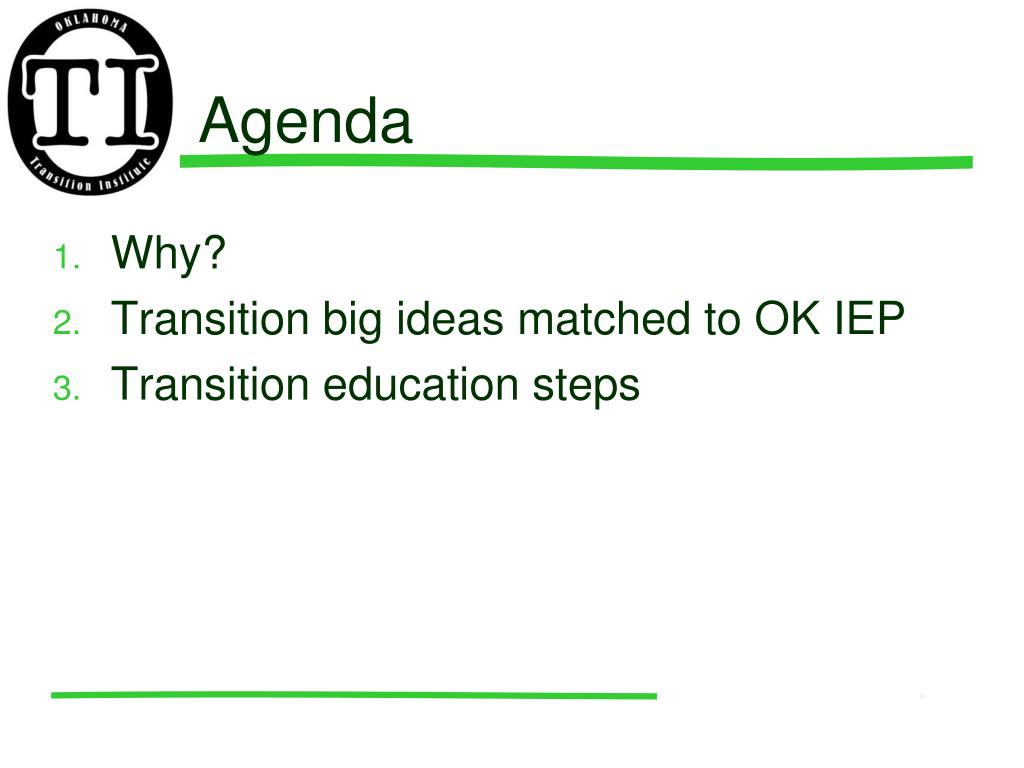 OKLAHOMA
TI
Transition Institute

Agenda

1. Why?
2. Transition big ideas matched to OK IEP
3. Transition education steps